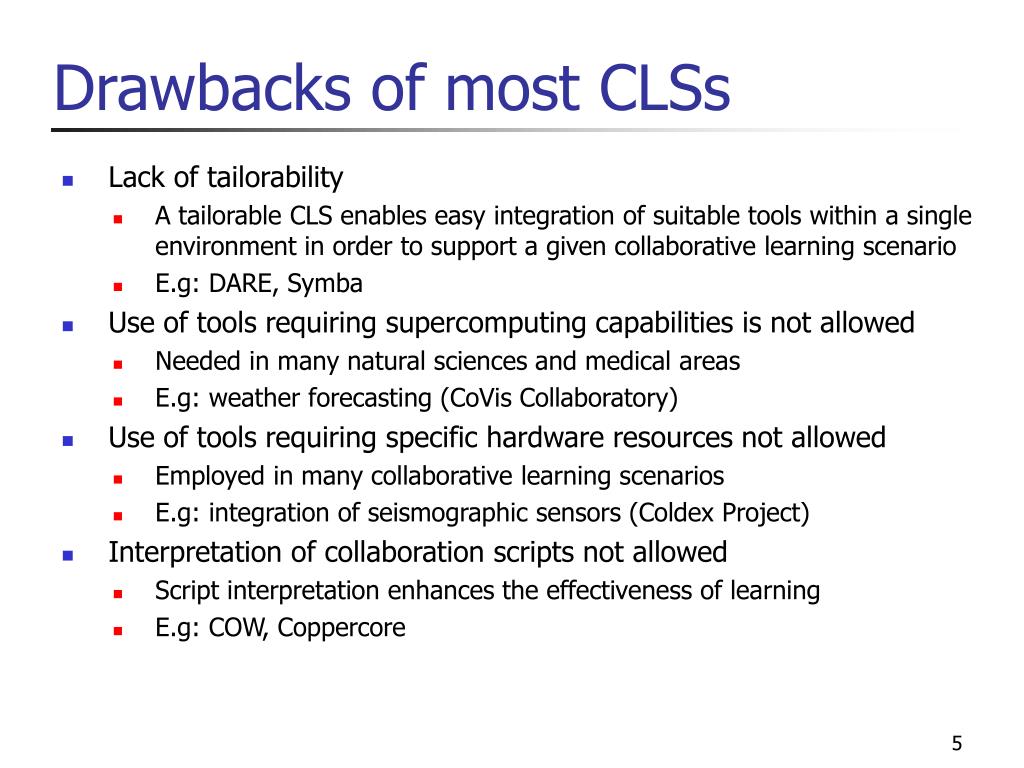 Drawbacks of most CLSs

- Lack of tailorability
  - A tailorable CLS enables easy integration of suitable tools within a single environment in order to support a given collaborative learning scenario
  - E.g: DARE, Symba
- Use of tools requiring supercomputing capabilities is not allowed
  - Needed in many natural sciences and medical areas
  - E.g: weather forecasting (CoVis Collaboratory)
- Use of tools requiring specific hardware resources not allowed
  - Employed in many collaborative learning scenarios
  - E.g: integration of seismographic sensors (Coldex Project)
- Interpretation of collaboration scripts not allowed
  - Script interpretation enhances the effectiveness of learning
  - E.g: COW, Coppercore

5